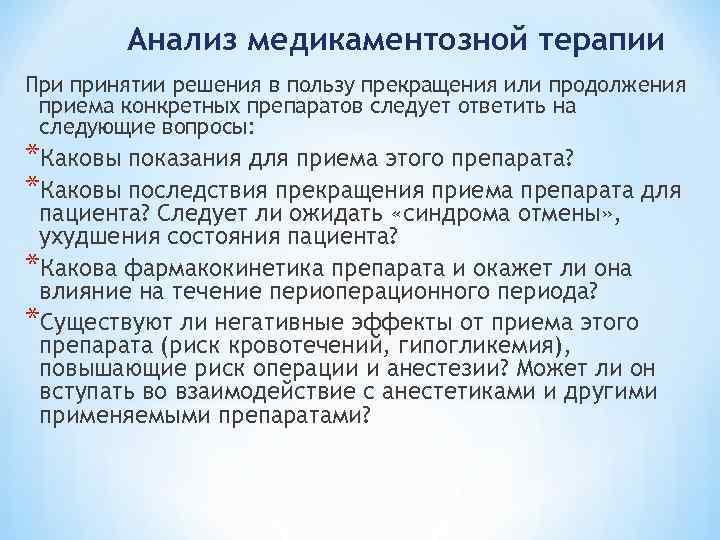 Анализ медикаментозной терапии

При принятии решения в пользу прекращения или продолжения приема конкретных препаратов следует ответить на следующие вопросы:

*Каковы показания для приема этого препарата?

*Каковы последствия прекращения приема препарата для пациента? Следует ли ожидать «синдрома отмены», ухудшения состояния пациента?

*Какова фармакокинетика препарата и окажет ли она влияние на течение периоперационного периода?

*Существуют ли негативные эффекты от приема этого препарата (риск кровотечений, гипогликемия), повышающие риск операции и анестезии? Может ли он вступать во взаимодействие с анестетиками и другими применяемыми препаратами?